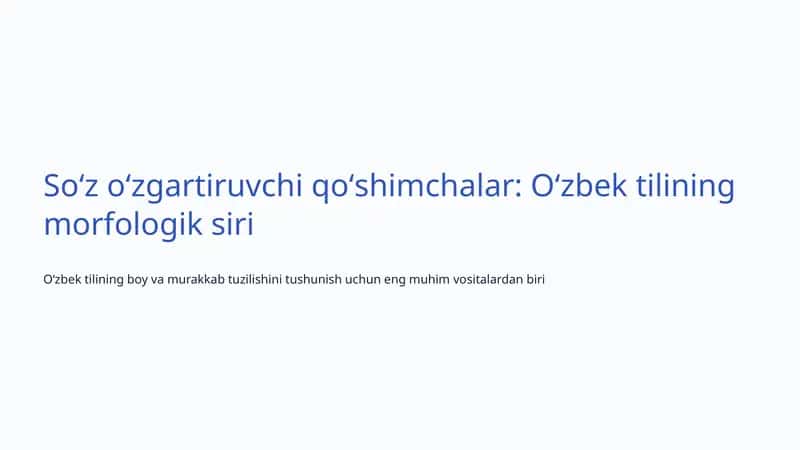 So‘z o‘zgartiruvchi qo‘shimchalar: O‘zbek tilining morfologik siri

O‘zbek tilining boy va murakkab tuzilishini tushunish uchun eng muhim vositalardan biri